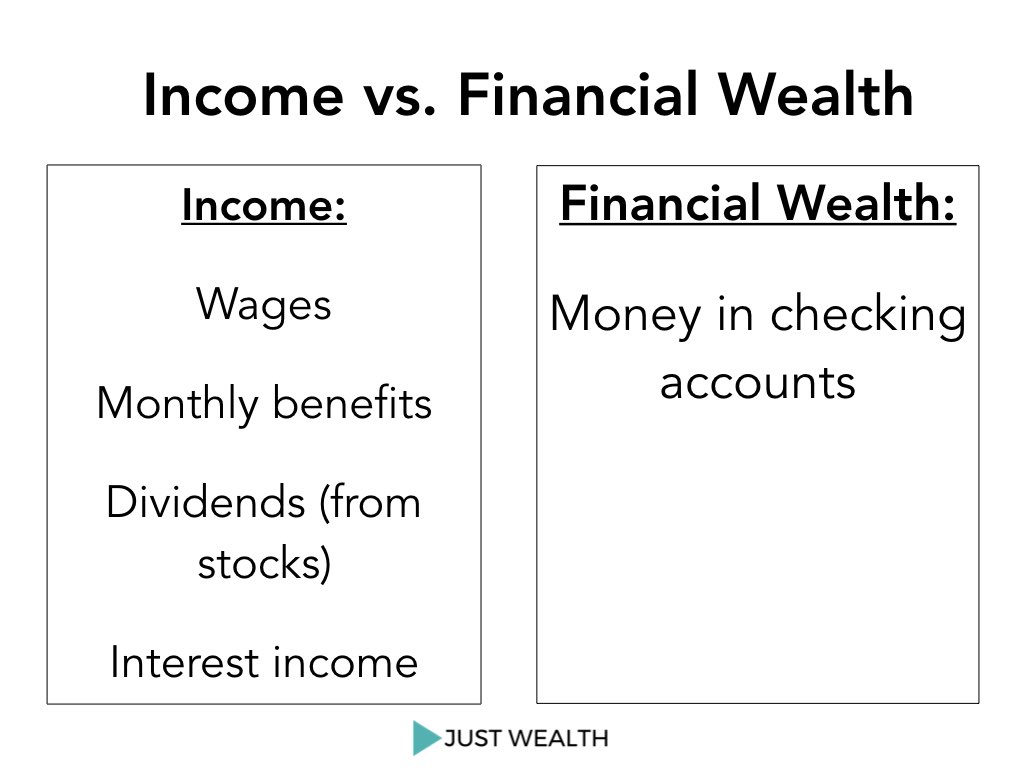 Income vs. Financial Wealth

Income:

Wages

Monthly benefits

Dividends (from stocks)

Interest income

Financial Wealth:

Money in checking accounts

JUST WEALTH